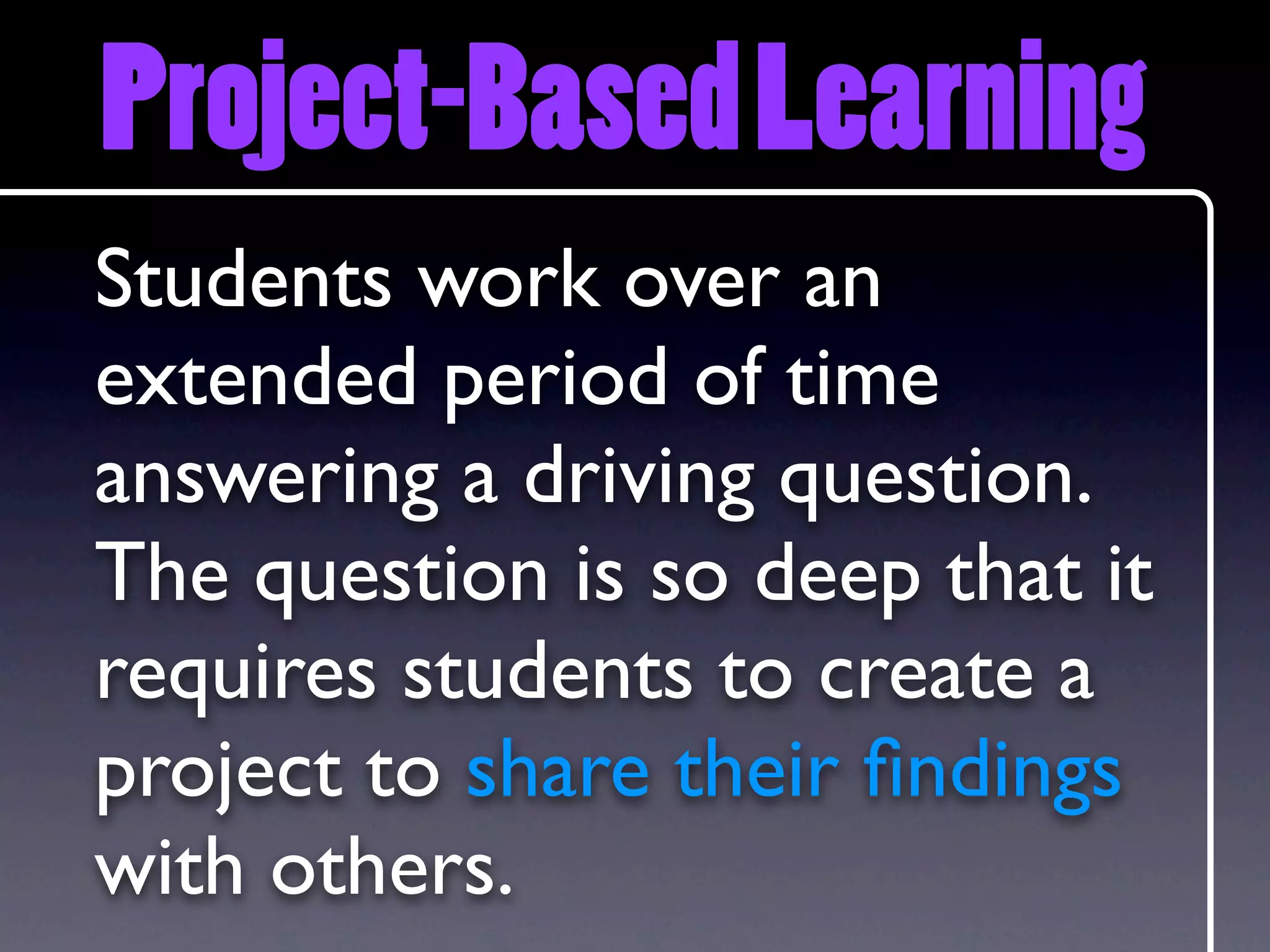 Project-Based Learning

Students work over an extended period of time answering a driving question. The question is so deep that it requires students to create a project to share their findings with others.